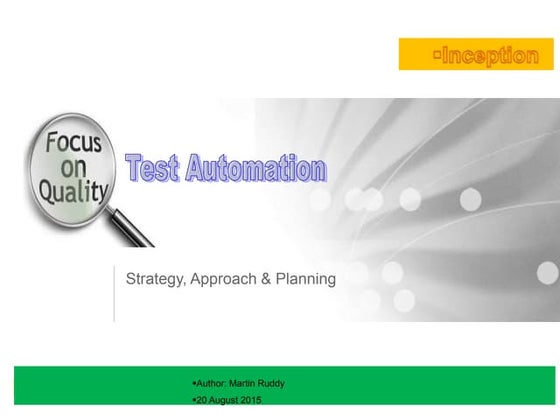 ▪Inception

Focus on Quality

Test Automation

Strategy, Approach & Planning

▪Author: Martin Ruddy
▪20 August 2015